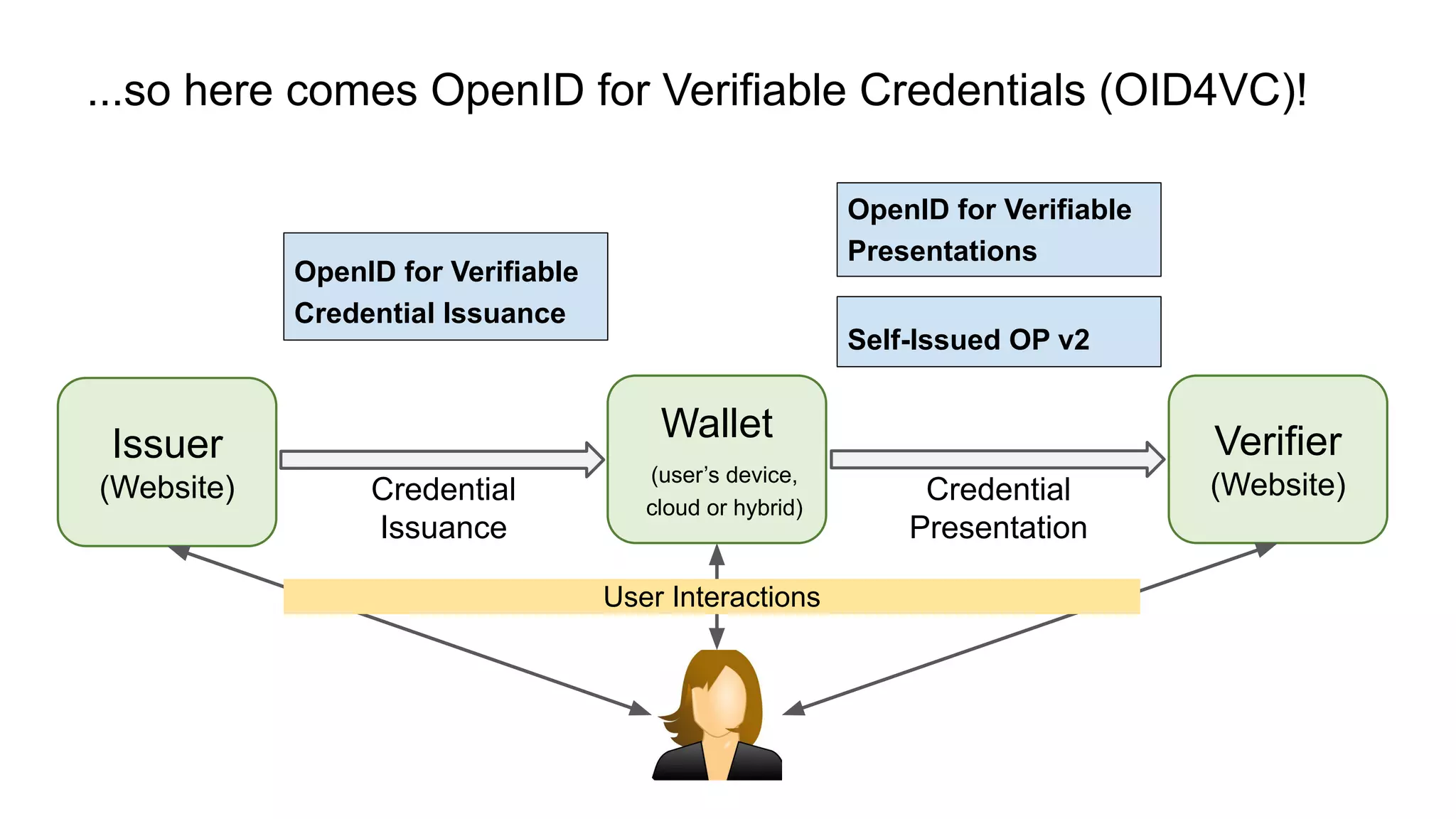 ...so here comes OpenID for Verifiable Credentials (OID4VC)!

OpenID for Verifiable Credential Issuance

OpenID for Verifiable Presentations

Self-Issued OP v2

Issuer
(Website)

Credential
Issuance

Wallet
(user's device, cloud or hybrid)

Credential
Presentation

Verifier
(Website)

User Interactions